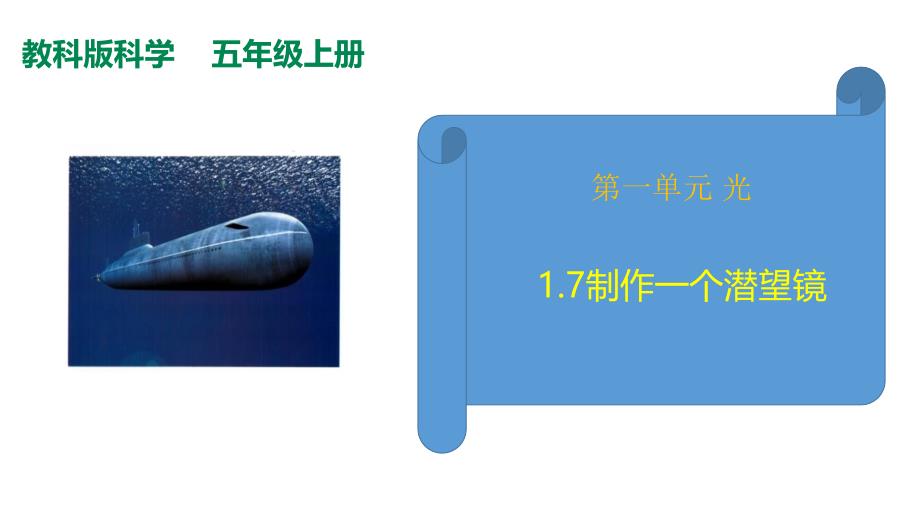 教科版科学　五年级上册

第一单元 光

1.7制作一个潜望镜